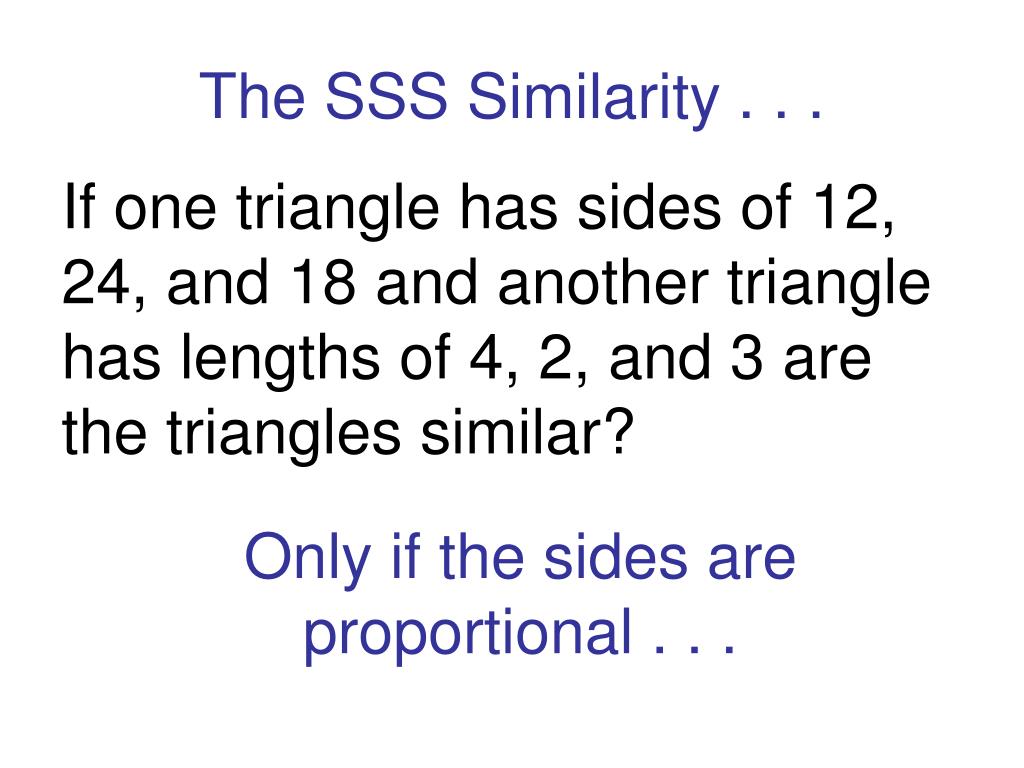 The SSS Similarity . . .

If one triangle has sides of 12, 24, and 18 and another triangle has lengths of 4, 2, and 3 are the triangles similar?

Only if the sides are proportional . . .